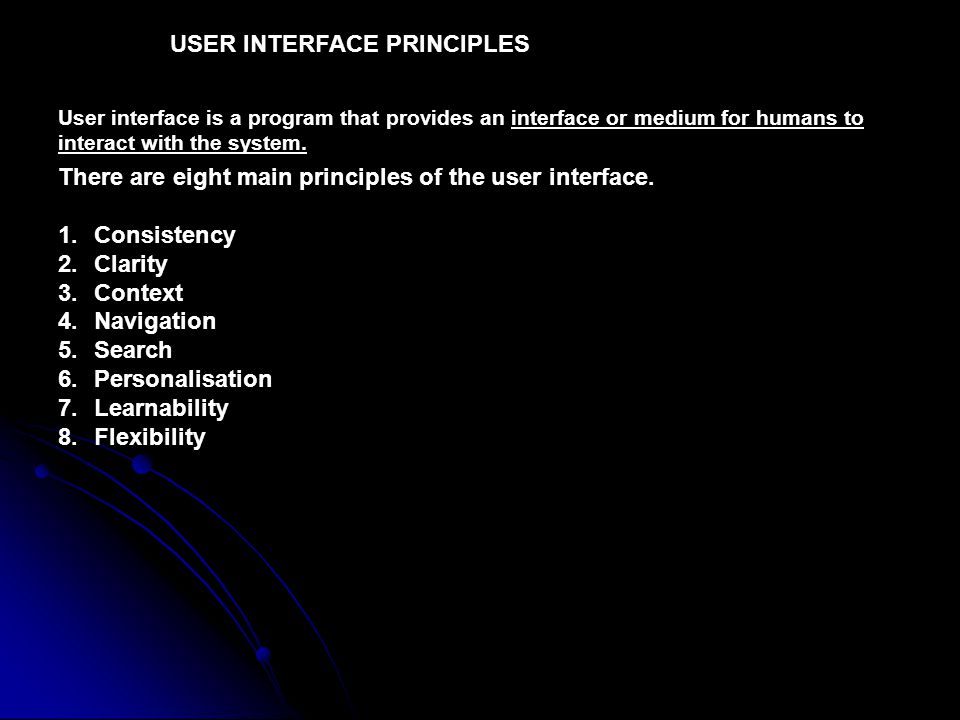 USER INTERFACE PRINCIPLES

User interface is a program that provides an interface or medium for humans to interact with the system.

There are eight main principles of the user interface.

1. Consistency
2. Clarity
3. Context
4. Navigation
5. Search
6. Personalisation
7. Learnability
8. Flexibility